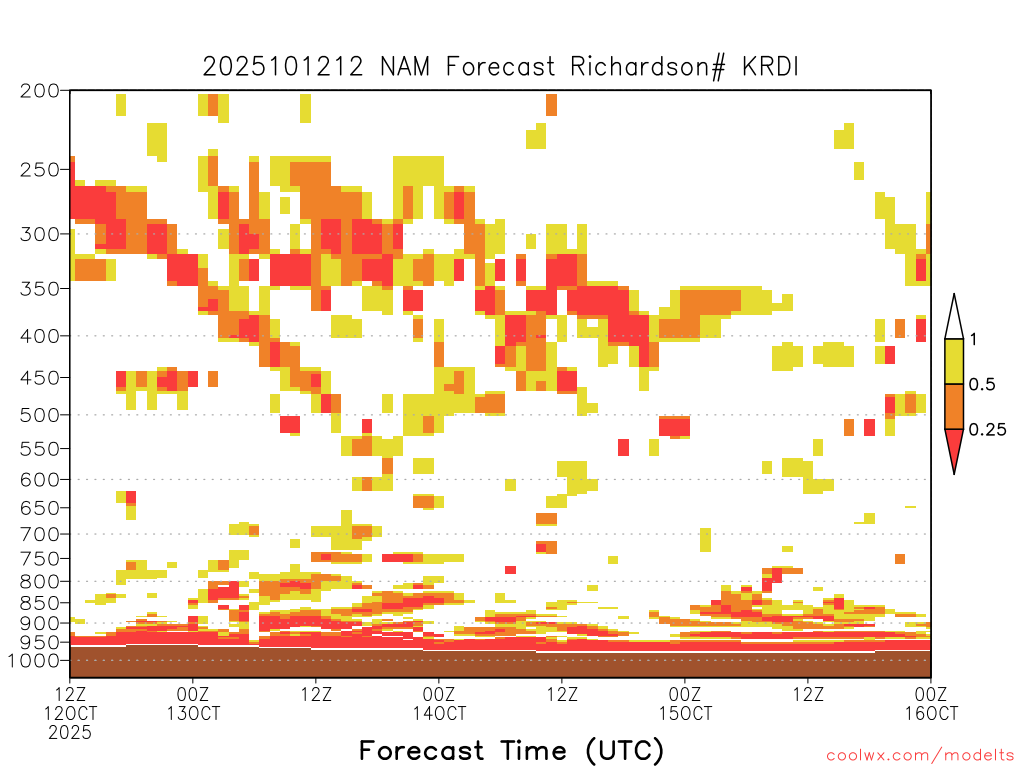 2025101212 NAM Forecast Richardson# KRDI

200
250
300
350
400
450
500
550
600
650
700
750
800
850
900
950
1000

1
0.5
0.25

12Z
12OCT
2025

00Z
13OCT

12Z

00Z
14OCT

12Z

00Z
15OCT

12Z

00Z
16OCT

Forecast Time (UTC)

coolwx.com/modelts